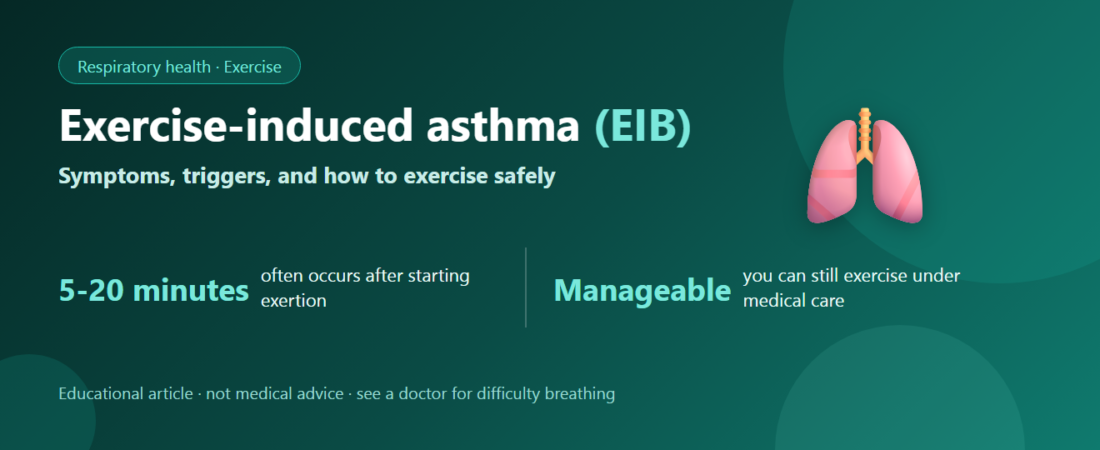 Respiratory health · Exercise

Exercise-induced asthma (EIB)

Symptoms, triggers, and how to exercise safely

5-20 minutes often occurs after starting exertion

Manageable you can still exercise under medical care

Educational article · not medical advice · see a doctor for difficulty breathing